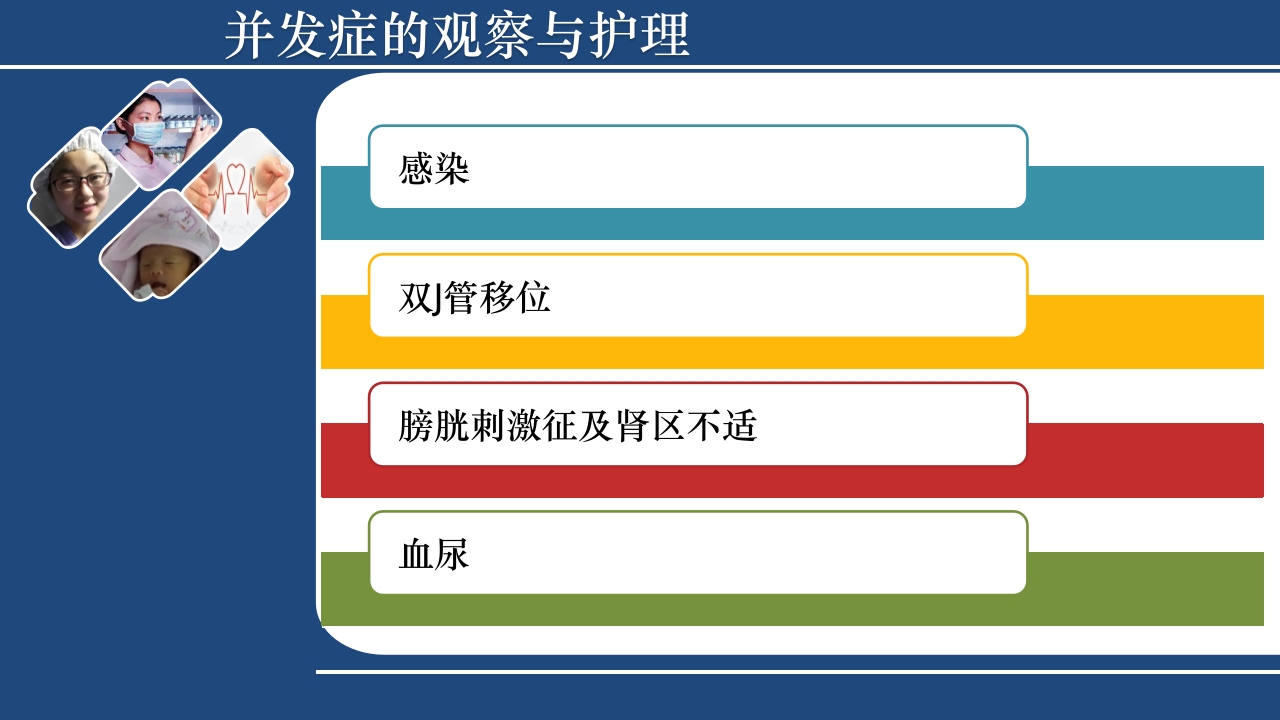 并发症的观察与护理

感染

双J管移位

膀胱刺激征及肾区不适

血尿